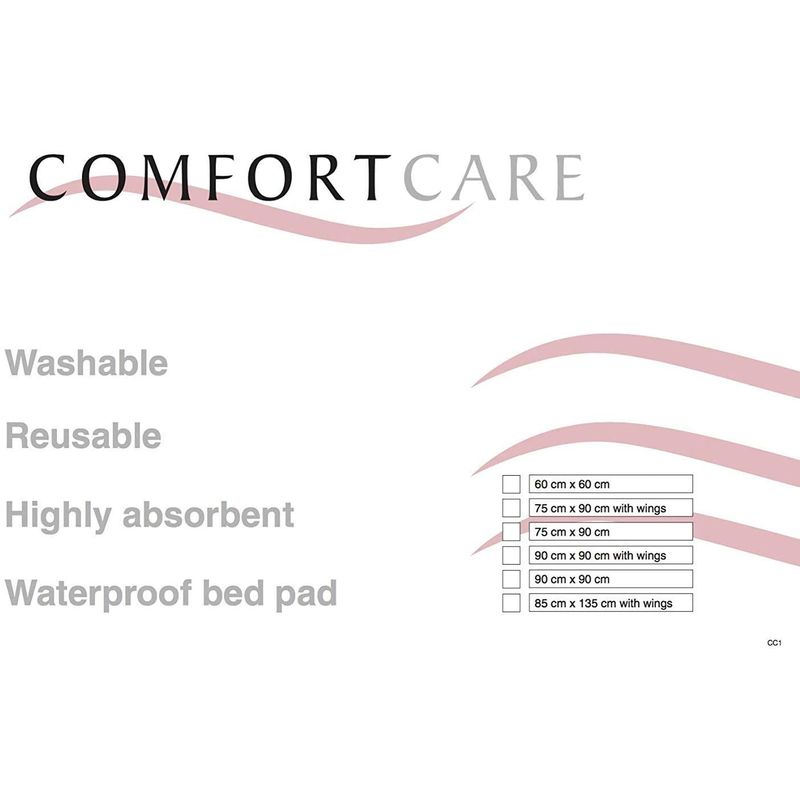 COMFORTCARE

Washable

Reusable

Highly absorbent

Waterproof bed pad

60 cm x 60 cm
75 cm x 90 cm with wings
75 cm x 90 cm
90 cm x 90 cm with wings
90 cm x 90 cm
85 cm x 135 cm with wings

CC1